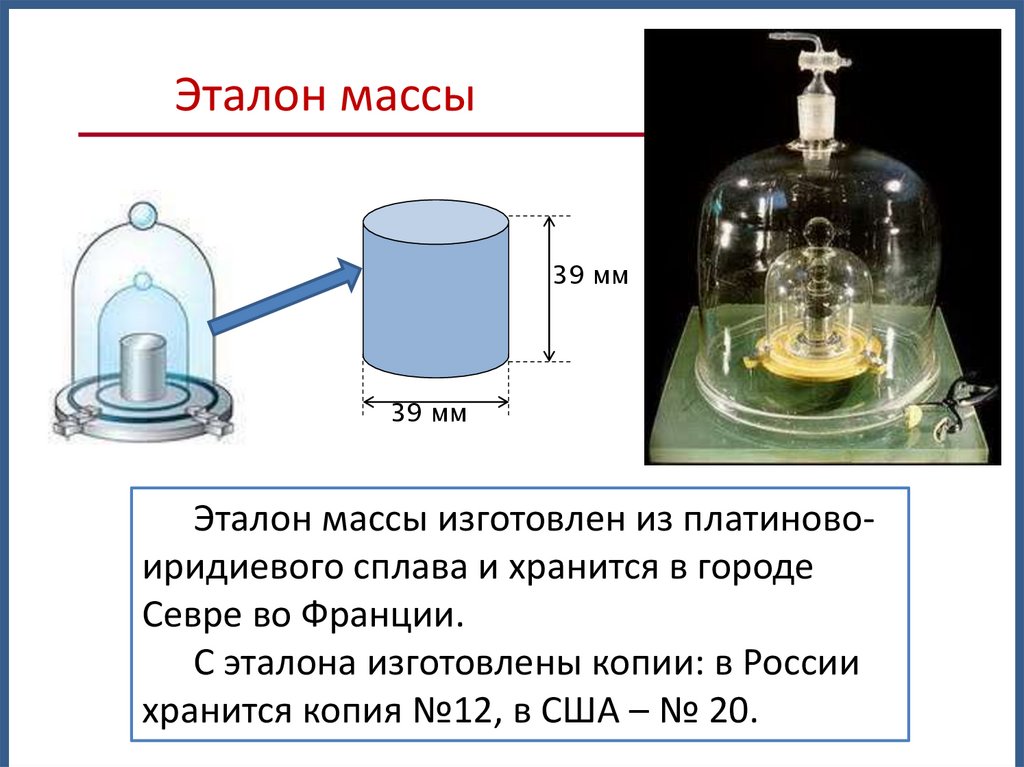 Эталон массы

39 мм

39 мм

Эталон массы изготовлен из платиново-иридиевого сплава и хранится в городе Севре во Франции.

С эталона изготовлены копии: в России хранится копия №12, в США – № 20.